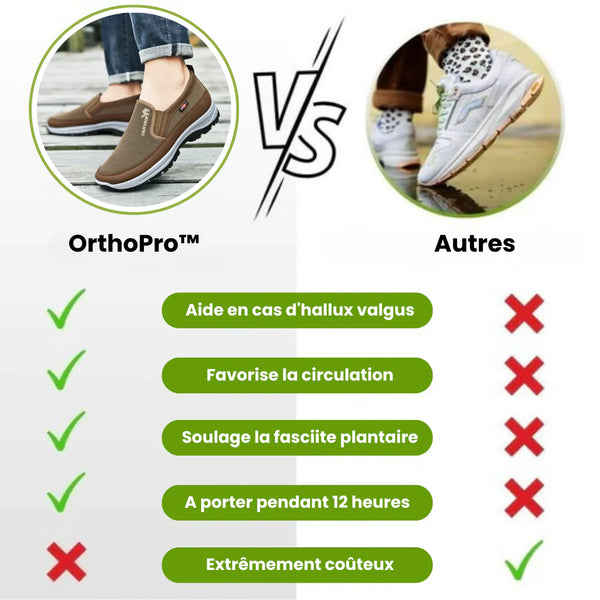 VS

OrthoPro™

Autres

Aide en cas d'hallux valgus

Favorise la circulation

Soulage la fasciite plantaire

A porter pendant 12 heures

Extrêmement coûteux